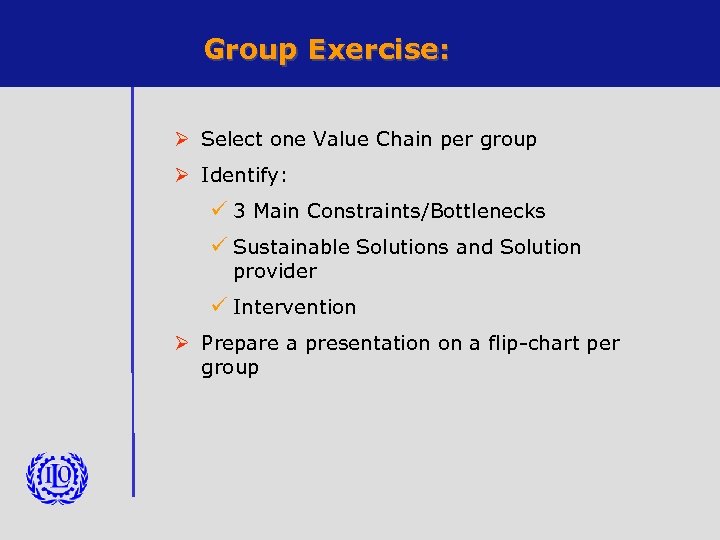 Group Exercise:

➢ Select one Value Chain per group

➢ Identify:

✓ 3 Main Constraints/Bottlenecks

✓ Sustainable Solutions and Solution provider

✓ Intervention

➢ Prepare a presentation on a flip-chart per group

ILO